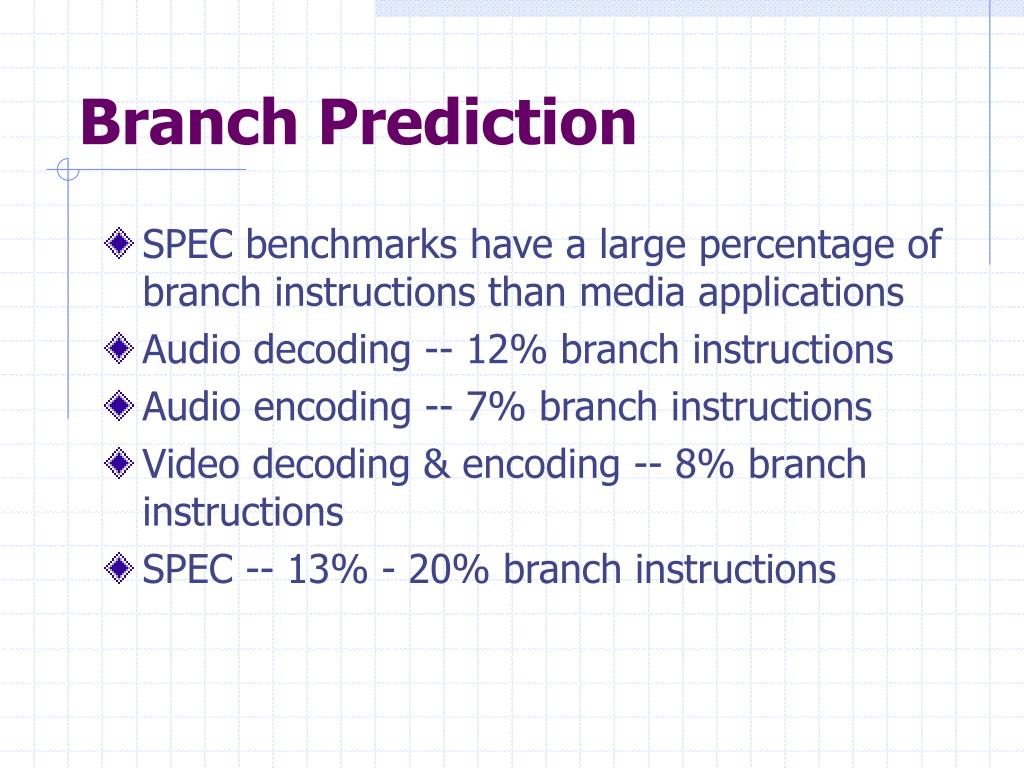 Branch Prediction

SPEC benchmarks have a large percentage of branch instructions than media applications

Audio decoding -- 12% branch instructions

Audio encoding -- 7% branch instructions

Video decoding & encoding -- 8% branch instructions

SPEC -- 13% - 20% branch instructions